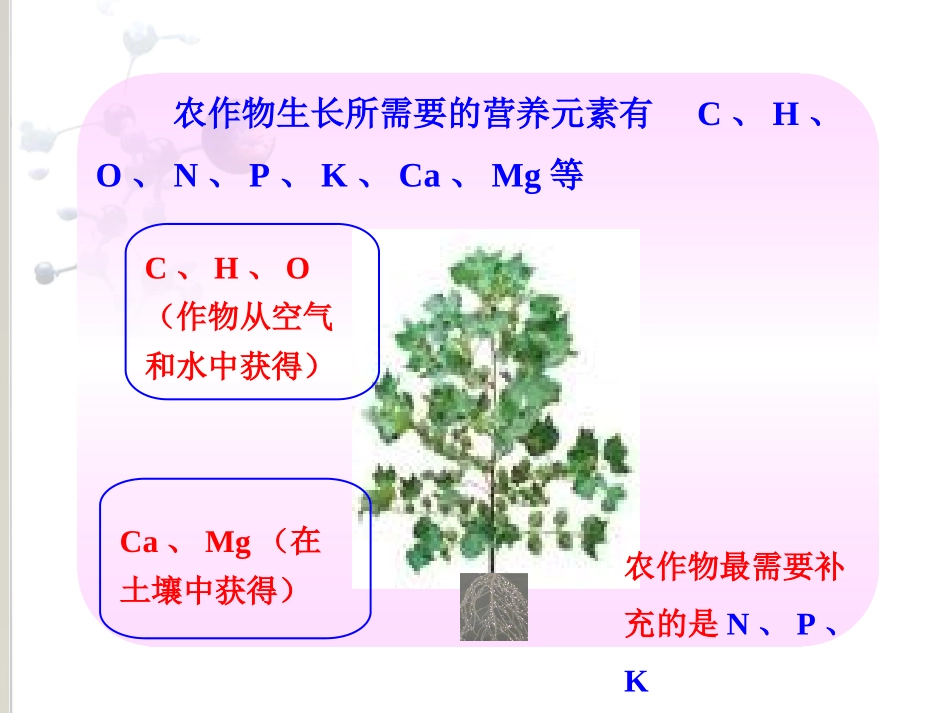 农作物生长所需要的营养元素有 C 、 H 、 O 、 N 、 P 、 K 、 Ca 、 Mg 等

C 、 H 、 O （作物从空气和水中获得）

Ca 、 Mg （在土壤中获得）

农作物最需要补充的是 N 、 P 、 K